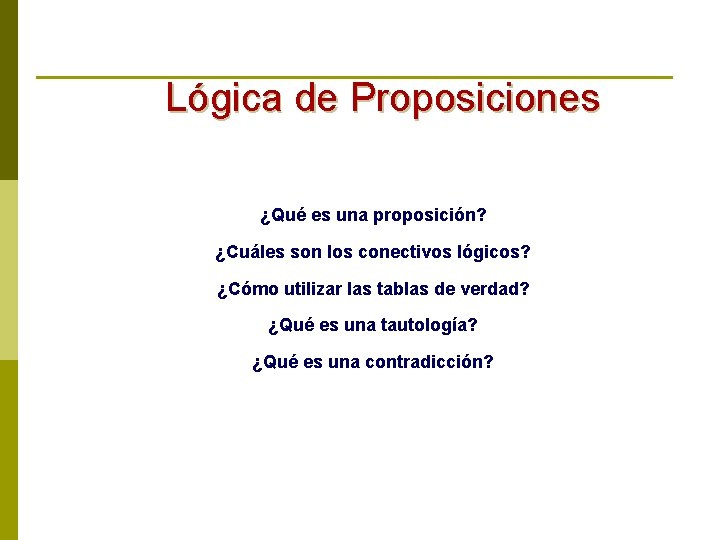 Lógica de Proposiciones

¿Qué es una proposición?

¿Cuáles son los conectivos lógicos?

¿Cómo utilizar las tablas de verdad?

¿Qué es una tautología?

¿Qué es una contradicción?